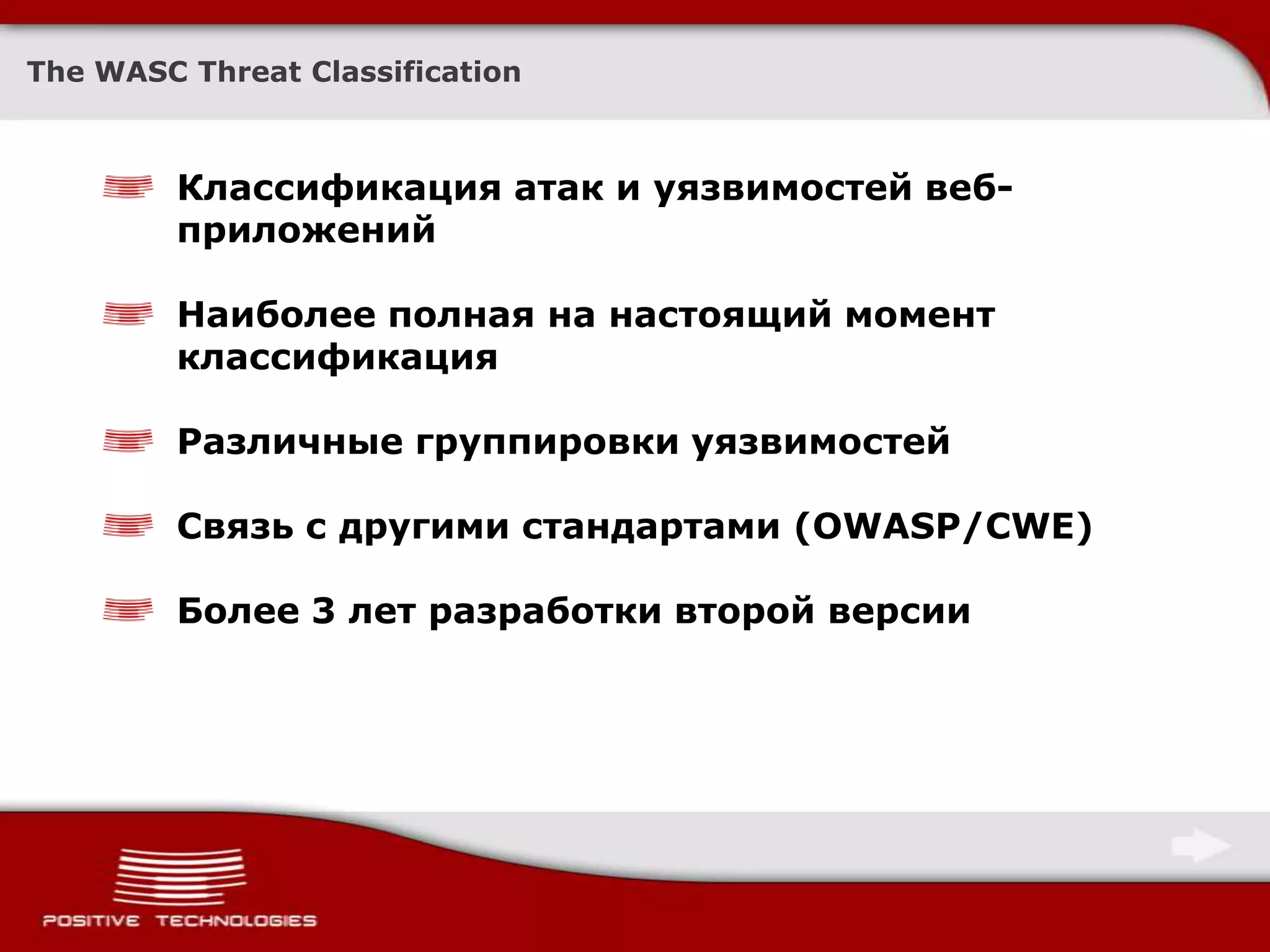 The WASC Threat Classification

Классификация атак и уязвимостей веб-приложений

Наиболее полная на настоящий момент классификация

Различные группировки уязвимостей

Связь с другими стандартами (OWASP/CWE)

Более 3 лет разработки второй версии

POSITIVE TECHNOLOGIES